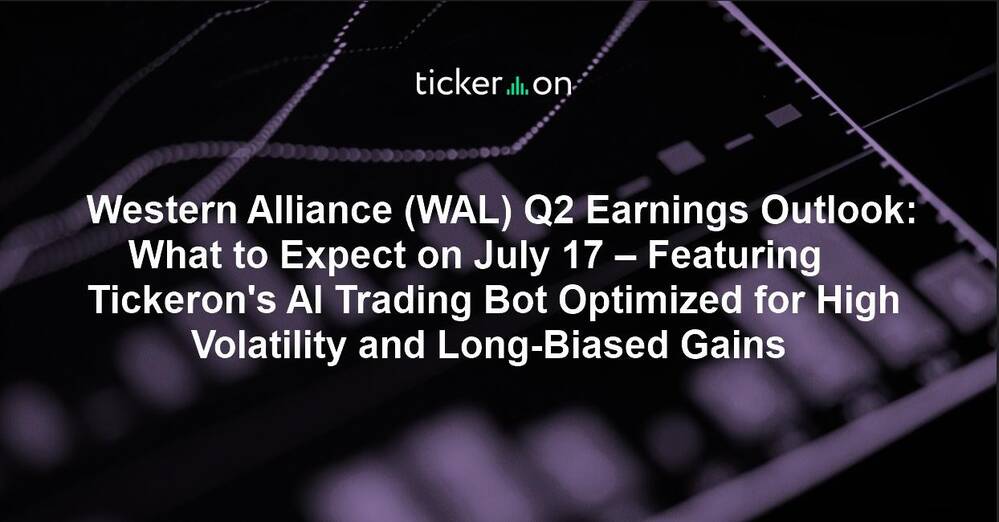 ticker on

Western Alliance (WAL) Q2 Earnings Outlook: What to Expect on July 17 – Featuring Tickeron's AI Trading Bot Optimized for High Volatility and Long-Biased Gains